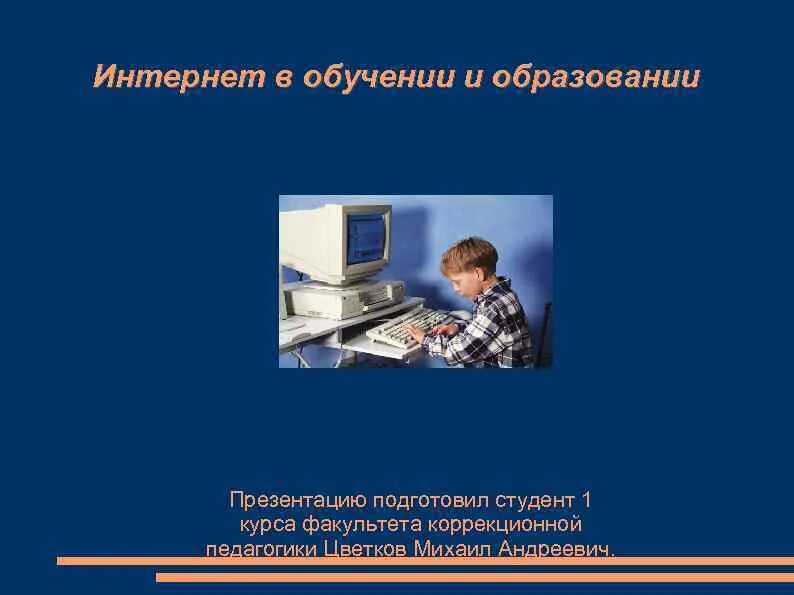 Интернет в обучении и образовании

Презентацию подготовил студент 1 курса факультета коррекционной педагогики Цветков Михаил Андреевич.